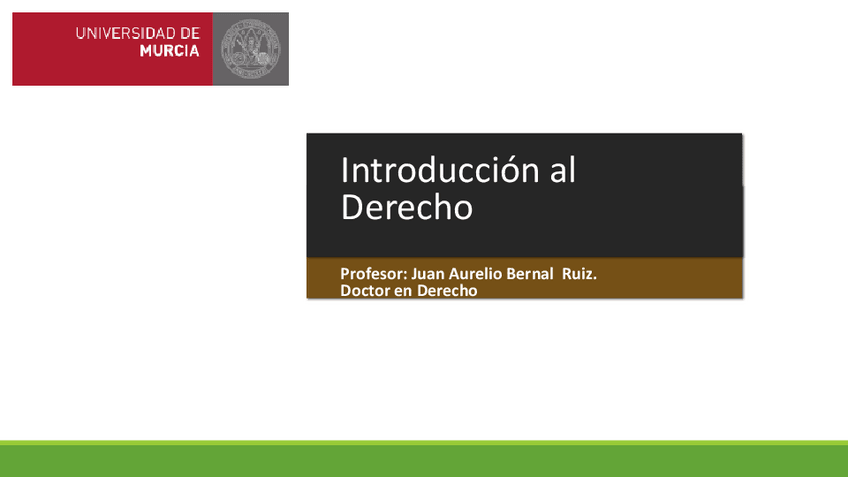 UNIVERSIDAD DE
MURCIA

Introducción al Derecho

Profesor: Juan Aurelio Bernal Ruiz.
Doctor en Derecho